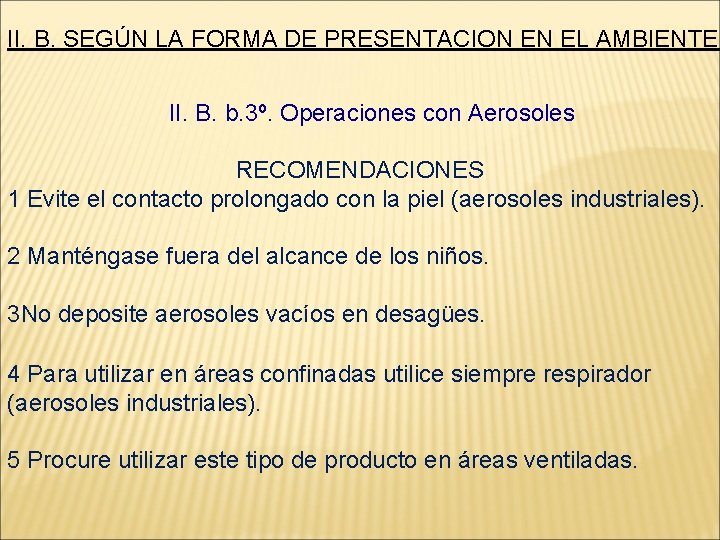 II. B. SEGÚN LA FORMA DE PRESENTACION EN EL AMBIENTE

II. B. b.3º. Operaciones con Aerosoles

RECOMENDACIONES
1 Evite el contacto prolongado con la piel (aerosoles industriales).

2 Manténgase fuera del alcance de los niños.

3No deposite aerosoles vacíos en desagües.

4 Para utilizar en áreas confinadas utilice siempre respirador (aerosoles industriales).

5 Procure utilizar este tipo de producto en áreas ventiladas.